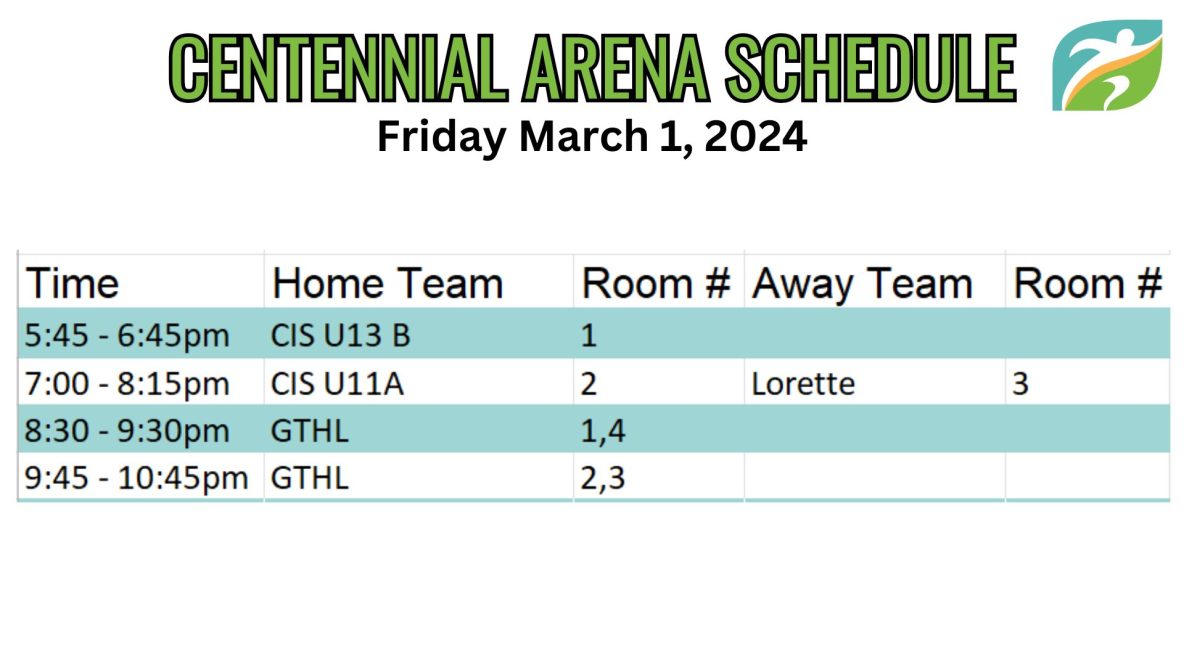 CENTENNIAL ARENA SCHEDULE
Friday March 1, 2024

| Time | Home Team | Room # | Away Team | Room # |
|---|---|---|---|---|
| 5:45 - 6:45pm | CIS U13 B | 1 | | |
| 7:00 - 8:15pm | CIS U11A | 2 | Lorette | 3 |
| 8:30 - 9:30pm | GTHL | 1,4 | | |
| 9:45 - 10:45pm | GTHL | 2,3 | | |